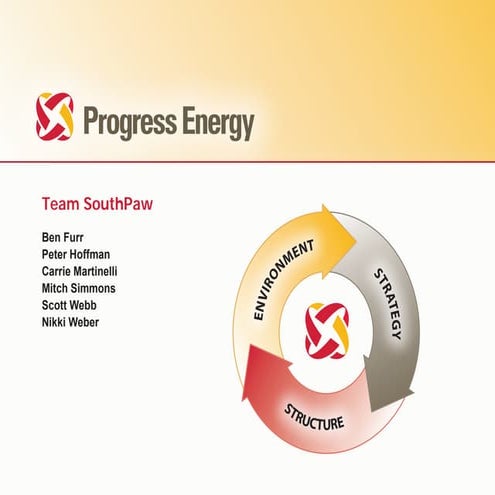 Progress Energy

Team SouthPaw

Ben Furr
Peter Hoffman
Carrie Martinelli
Mitch Simmons
Scott Webb
Nikki Weber

ENVIRONMENT
STRATEGY
STRUCTURE